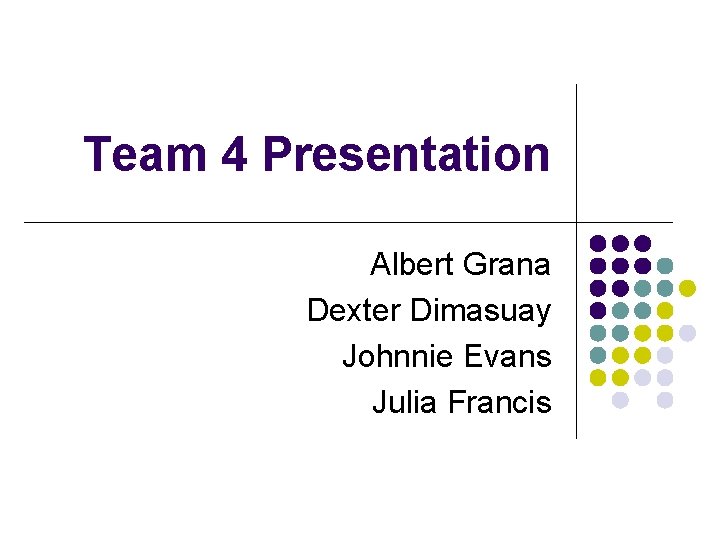 Team 4 Presentation

Albert Grana
Dexter Dimasuay
Johnnie Evans
Julia Francis